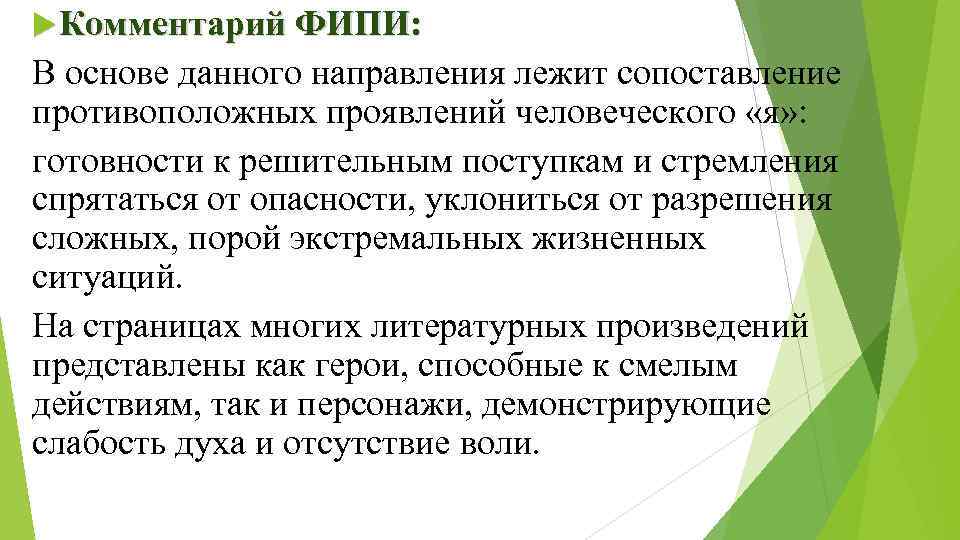 Комментарий ФИПИ:

В основе данного направления лежит сопоставление противоположных проявлений человеческого «я»:

готовности к решительным поступкам и стремления спрятаться от опасности, уклониться от разрешения сложных, порой экстремальных жизненных ситуаций.

На страницах многих литературных произведений представлены как герои, способные к смелым действиям, так и персонажи, демонстрирующие слабость духа и отсутствие воли.